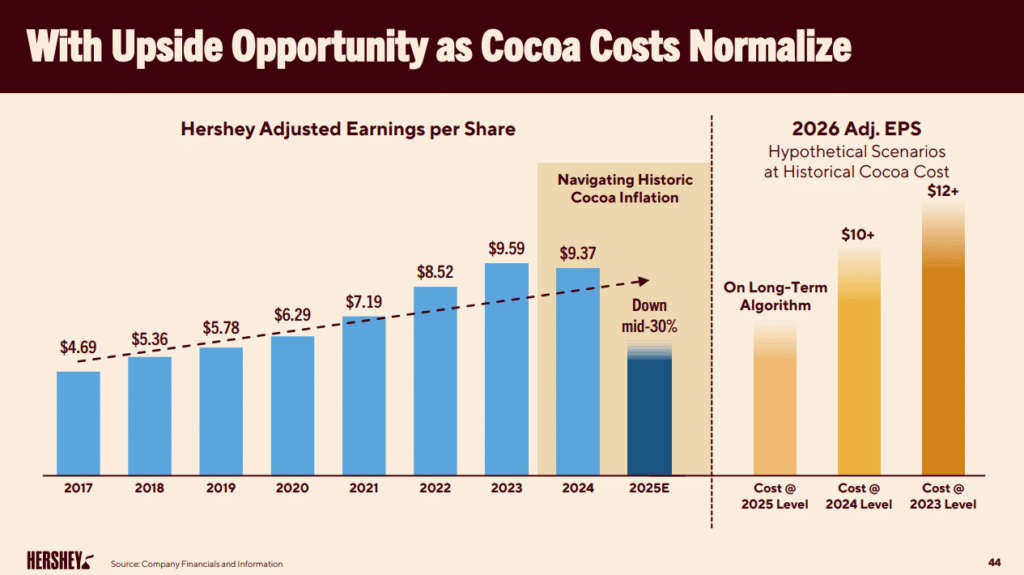 With Upside Opportunity as Cocoa Costs Normalize

Hershey Adjusted Earnings per Share

Navigating Historic Cocoa Inflation

$4.69
$5.36
$5.78
$6.29
$7.19
$8.52
$9.59
$9.37
Down mid-30%

2017
2018
2019
2020
2021
2022
2023
2024
2025E

2026 Adj. EPS
Hypothetical Scenarios at Historical Cocoa Cost

On Long-Term Algorithm
$10+
$12+

Cost @ 2025 Level
Cost @ 2024 Level
Cost @ 2023 Level

HERSHEY

Source: Company Financials and Information

44